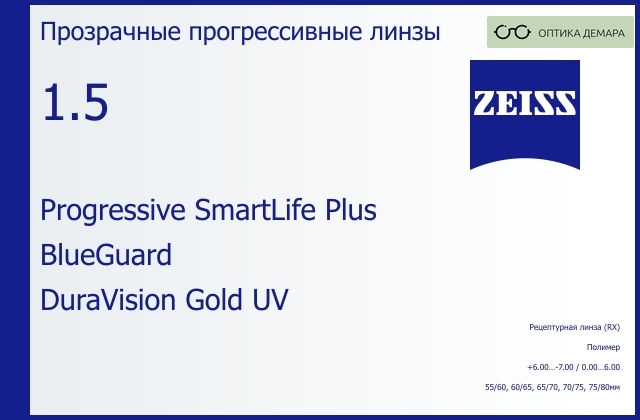 Прозрачные прогрессивные линзы

ОПТИКА ДЕМАРА

1.5

ZEISS

Progressive SmartLife Plus

BlueGuard

DuraVision Gold UV

Рецептурная линза (RX)

Полимер

+6.00...-7.00 / 0.00...6.00

55/60, 60/65, 65/70, 70/75, 75/80мм